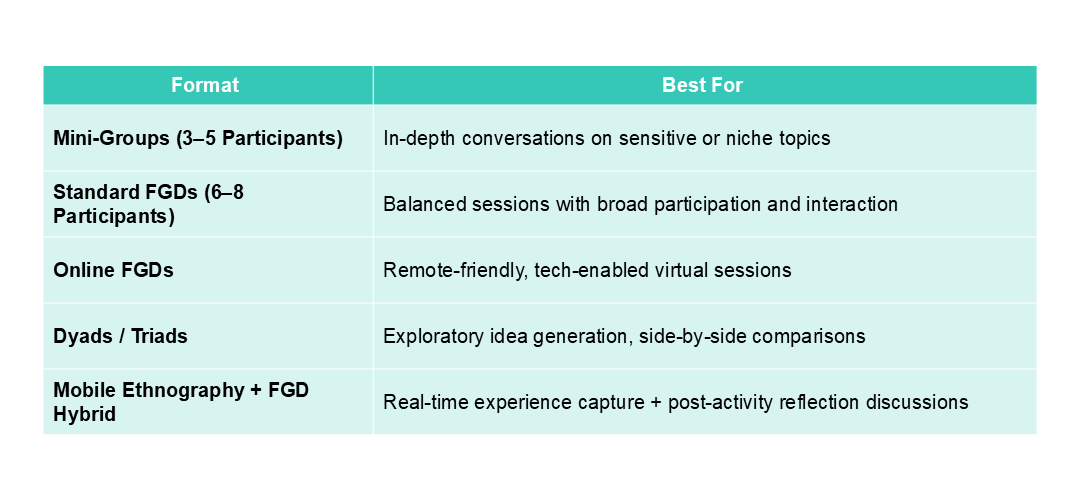 | Format | Best For |
|---|---|
| Mini-Groups (3–5 Participants) | In-depth conversations on sensitive or niche topics |
| Standard FGDs (6–8 Participants) | Balanced sessions with broad participation and interaction |
| Online FGDs | Remote-friendly, tech-enabled virtual sessions |
| Dyads / Triads | Exploratory idea generation, side-by-side comparisons |
| Mobile Ethnography + FGD Hybrid | Real-time experience capture + post-activity reflection discussions |